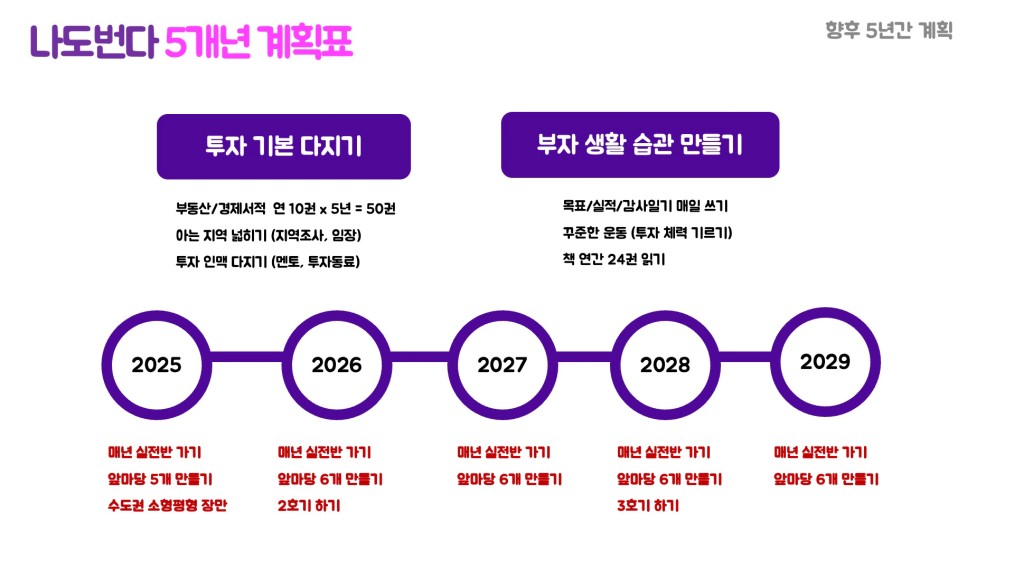 나도번다 5개년 계획표

향후 5년간 계획

투자 기본 다지기

부동산/경제서적 연 10권 x 5년 = 50권
아는 지역 넓히기 (지역조사, 임장)
투자 인맥 다지기 (멘토, 투자동료)

부자 생활 습관 만들기

목표/실적/감사일기 매일 쓰기
꾸준한 운동 (투자 체력 기르기)
책 연간 24권 읽기

2025

2026

2027

2028

2029

매년 실전반 가기
알마당 5개 만들기
수도권 소형평형 장만

매년 실전반 가기
알마당 6개 만들기
2호기 하기

매년 실전반 가기
알마당 6개 만들기

매년 실전반 가기
알마당 6개 만들기
3호기 하기

매년 실전반 가기
알마당 6개 만들기